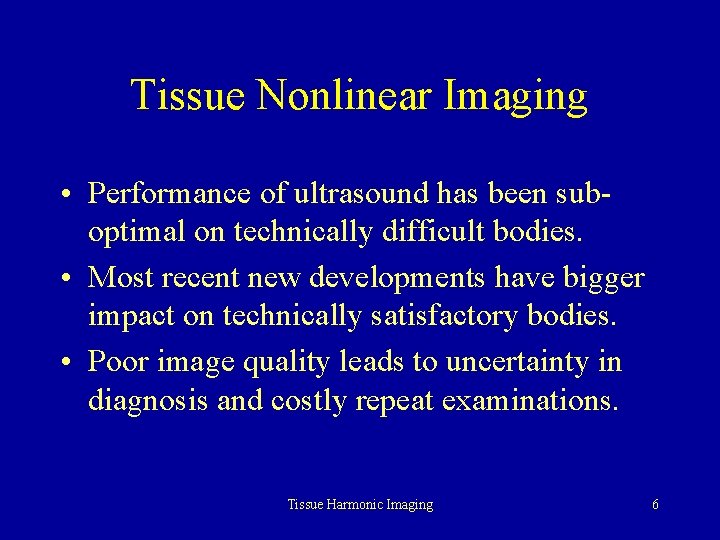 Tissue Nonlinear Imaging

• Performance of ultrasound has been sub-optimal on technically difficult bodies.

• Most recent new developments have bigger impact on technically satisfactory bodies.

• Poor image quality leads to uncertainty in diagnosis and costly repeat examinations.

Tissue Harmonic Imaging

6